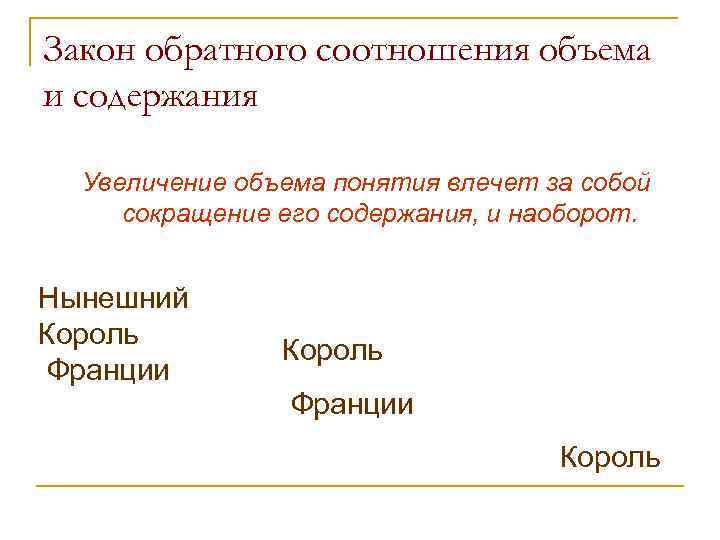 Закон обратного соотношения объема и содержания

Увеличение объема понятия влечет за собой сокращение его содержания, и наоборот.

Нынешний Король Франции

Король Франции

Король